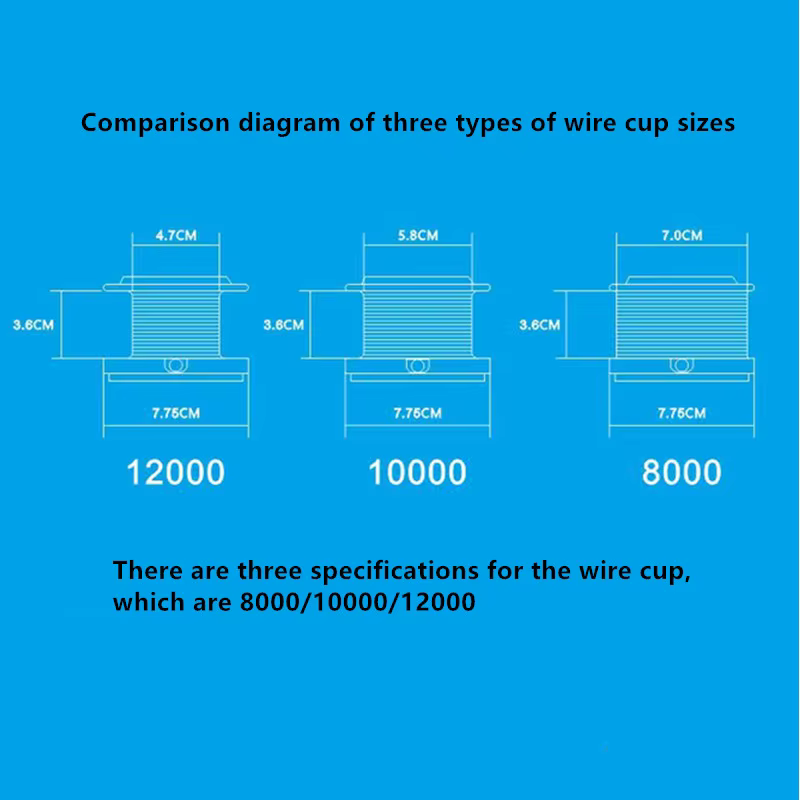 Comparison diagram of three types of wire cup sizes

4.7CM
3.6CM
7.75CM
12000

5.8CM
3.6CM
7.75CM
10000

7.0CM
3.6CM
7.75CM
8000

There are three specifications for the wire cup, which are 8000/10000/12000